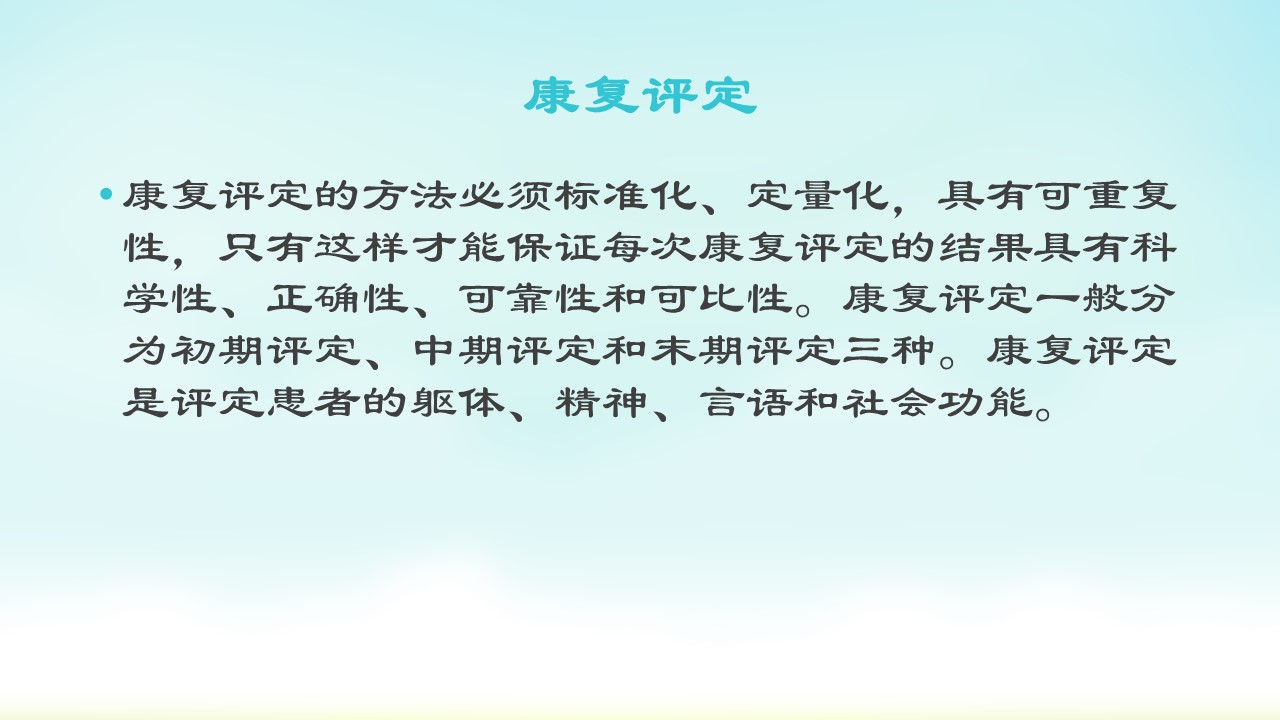 康复评定

• 康复评定的方法必须标准化、定量化，具有可重复性，只有这样才能保证每次康复评定的结果具有科学性、正确性、可靠性和可比性。康复评定一般分为初期评定、中期评定和末期评定三种。康复评定是评定患者的躯体、精神、言语和社会功能。